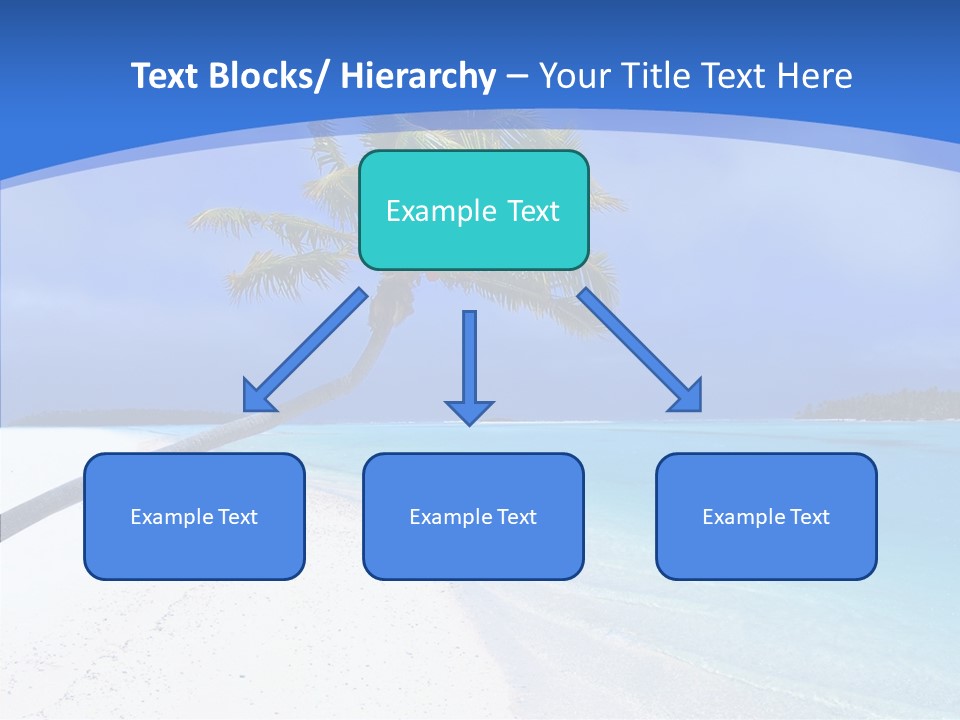 Text Blocks/ Hierarchy – Your Title Text Here

Example Text

Example Text

Example Text

Example Text